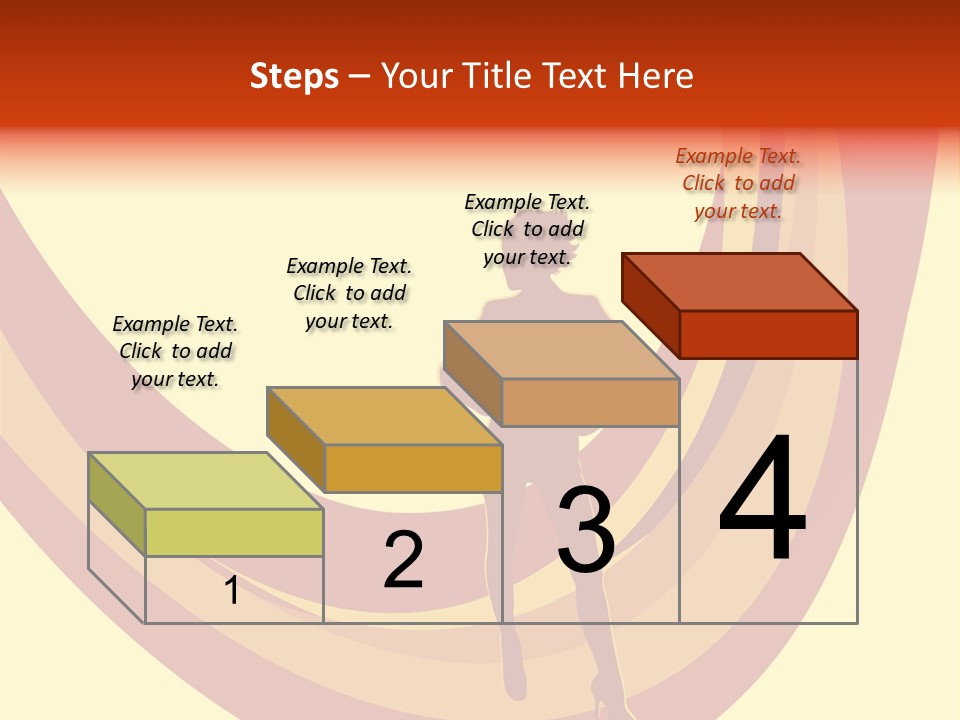 Steps – Your Title Text Here

Example Text. Click to add your text.

Example Text. Click to add your text.

Example Text. Click to add your text.

Example Text. Click to add your text.

1

2

3

4